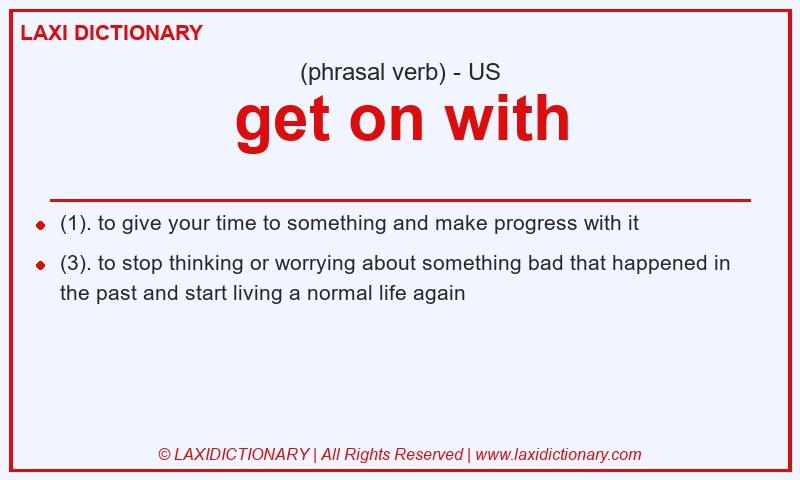 LAXI DICTIONARY

(phrasal verb) - US

get on with

- (1). to give your time to something and make progress with it
- (3). to stop thinking or worrying about something bad that happened in the past and start living a normal life again

© LAXIDICTIONARY | All Rights Reserved | www.laxidictionary.com